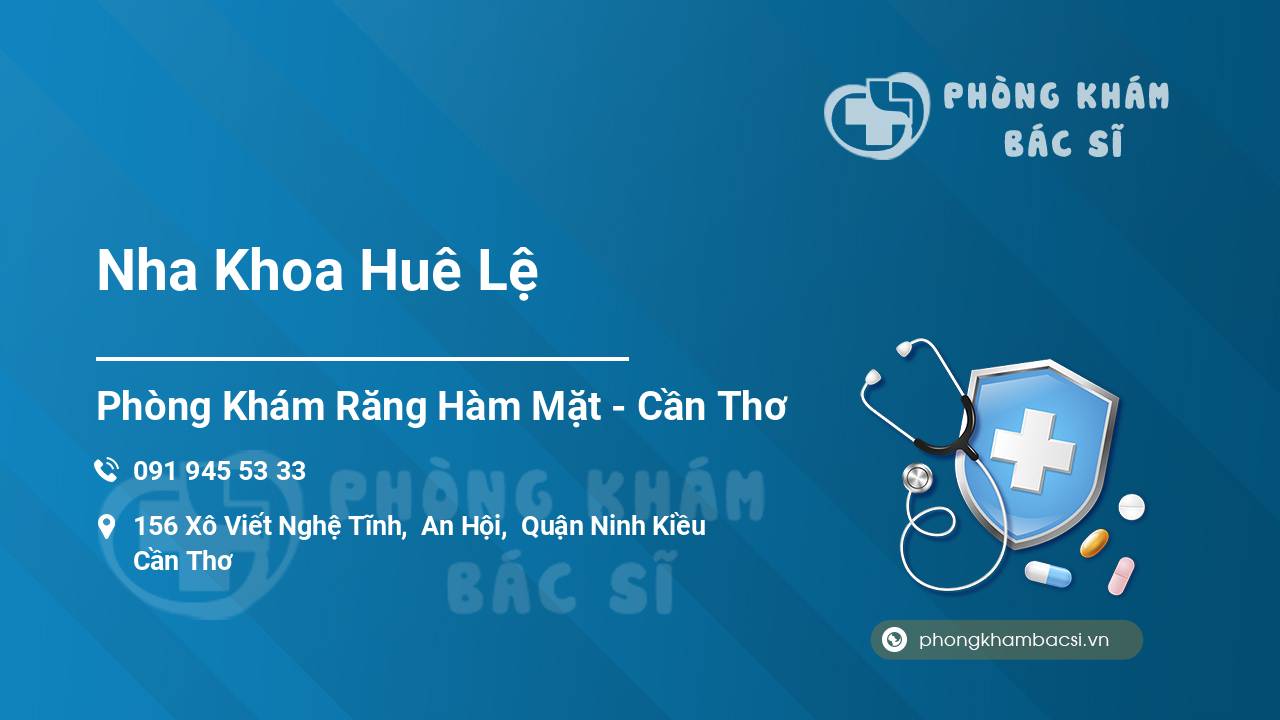 PHÒNG KHÁM
BÁC SĨ

Nha Khoa Huê Lệ

Phòng Khám Răng Hàm Mặt - Cần Thơ

091 945 53 33

156 Xô Viết Nghệ Tĩnh, An Hội, Quận Ninh Kiều Cần Thơ

PHÒNG KHÁM
BÁC SĨ

phongkhambacsi.vn